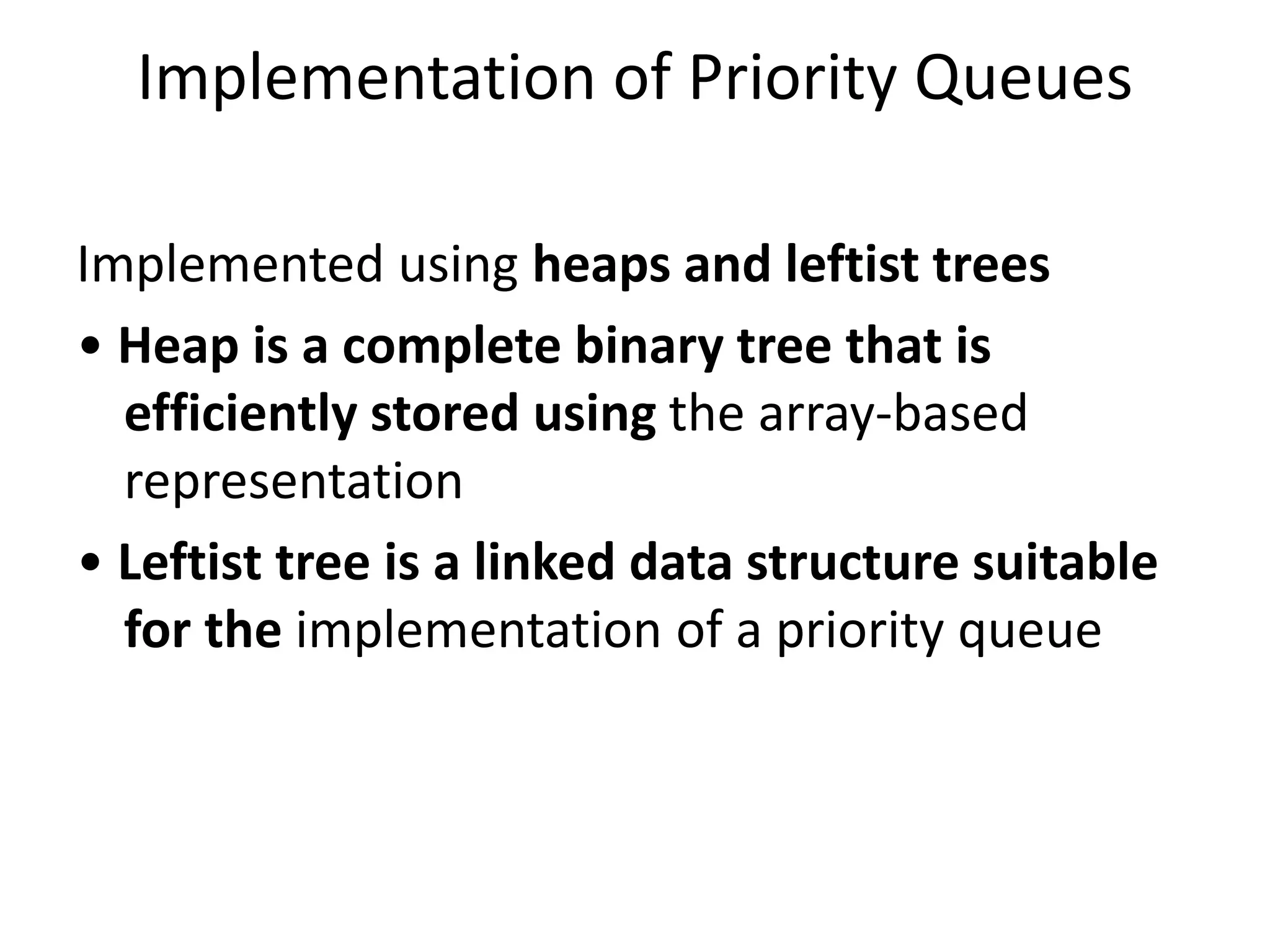 Implementation of Priority Queues

Implemented using heaps and leftist trees

• Heap is a complete binary tree that is efficiently stored using the array-based representation

• Leftist tree is a linked data structure suitable for the implementation of a priority queue